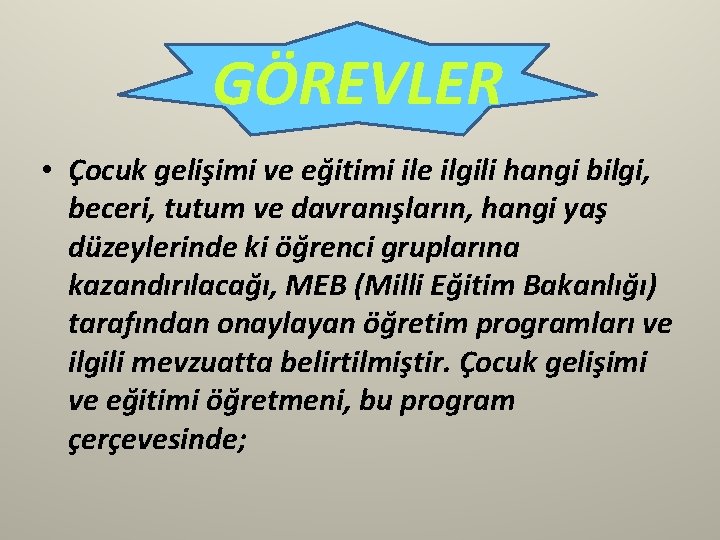 GÖREVLER

• Çocuk gelişimi ve eğitimi ile ilgili hangi bilgi, beceri, tutum ve davranışların, hangi yaş düzeylerinde ki öğrenci gruplarına kazandırılacağı, MEB (Milli Eğitim Bakanlığı) tarafından onaylayan öğretim programları ve ilgili mevzuatta belirtilmiştir. Çocuk gelişimi ve eğitimi öğretmeni, bu program çerçevesinde;